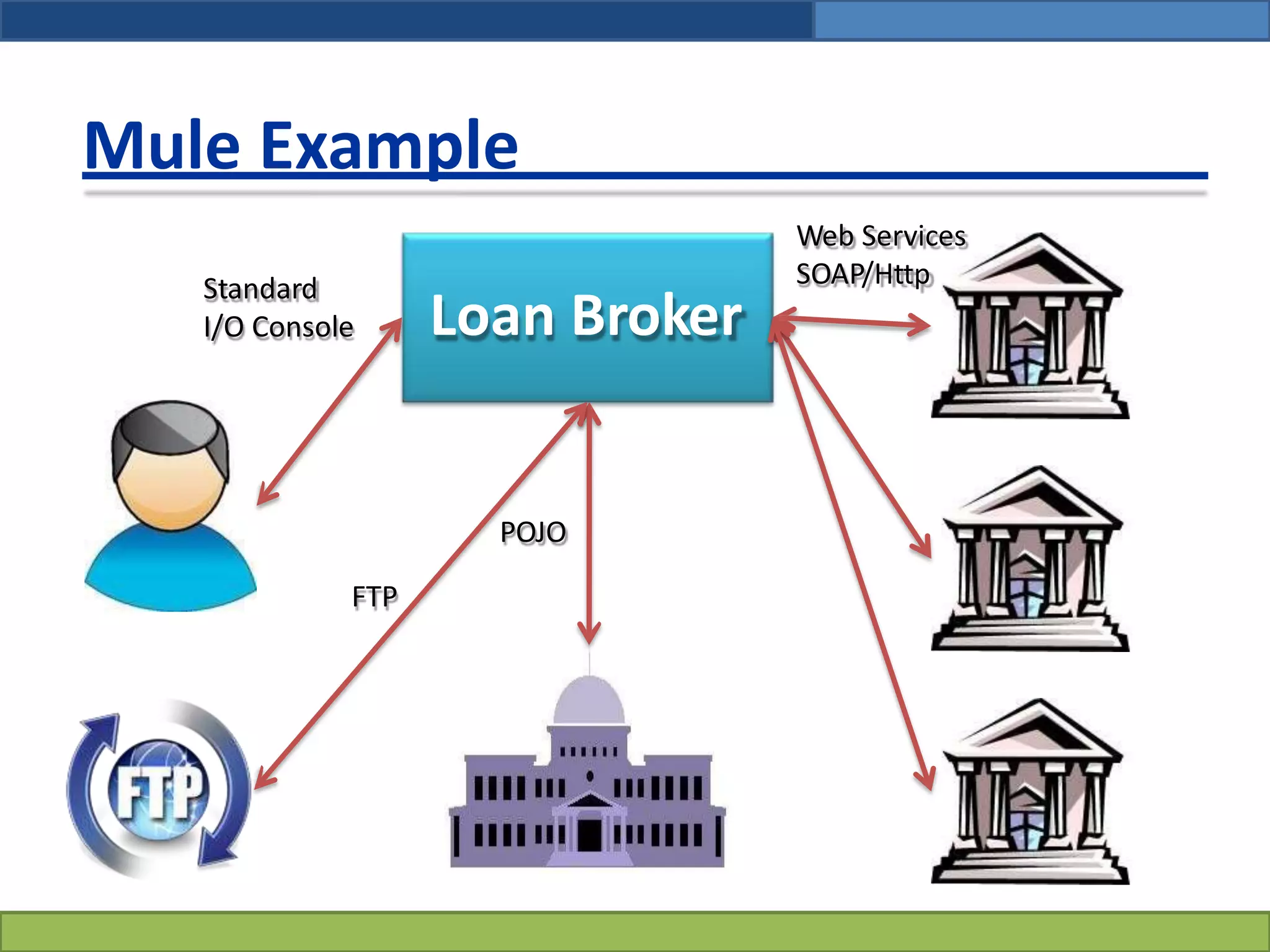 Mule Example

Standard
I/O Console

Loan Broker

Web Services
SOAP/Http

POJO

FTP

FTP